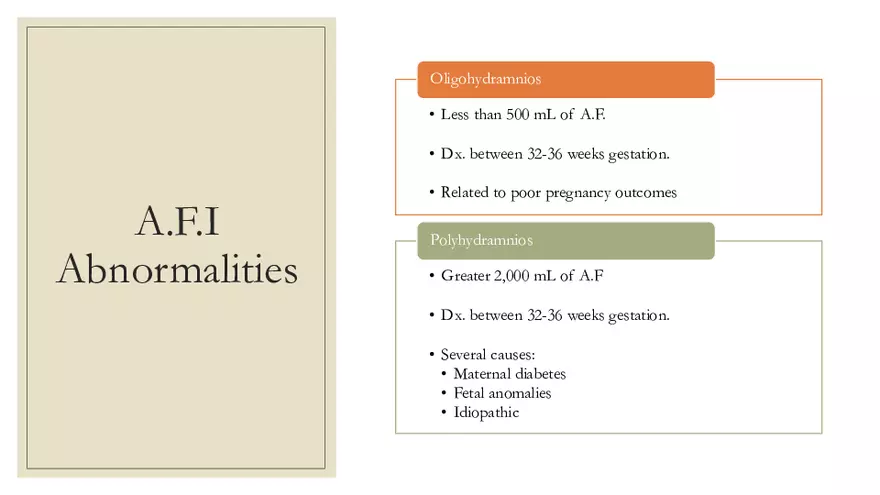 A.F.I
Abnormalities

Oligohydramnios

• Less than 500 mL of A.F.

• Dx. between 32-36 weeks gestation.

• Related to poor pregnancy outcomes

Polyhydramnios

• Greater 2,000 mL of A.F

• Dx. between 32-36 weeks gestation.

• Several causes:
  • Maternal diabetes
  • Fetal anomalies
  • Idiopathic